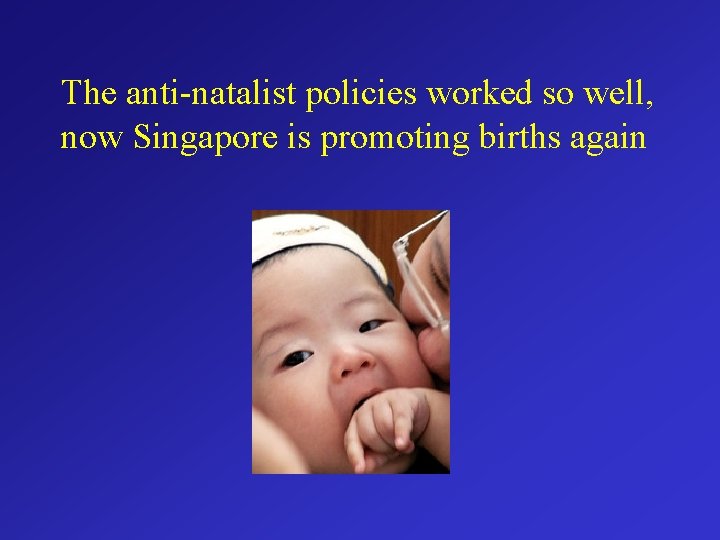 The anti-natalist policies worked so well, now Singapore is promoting births again